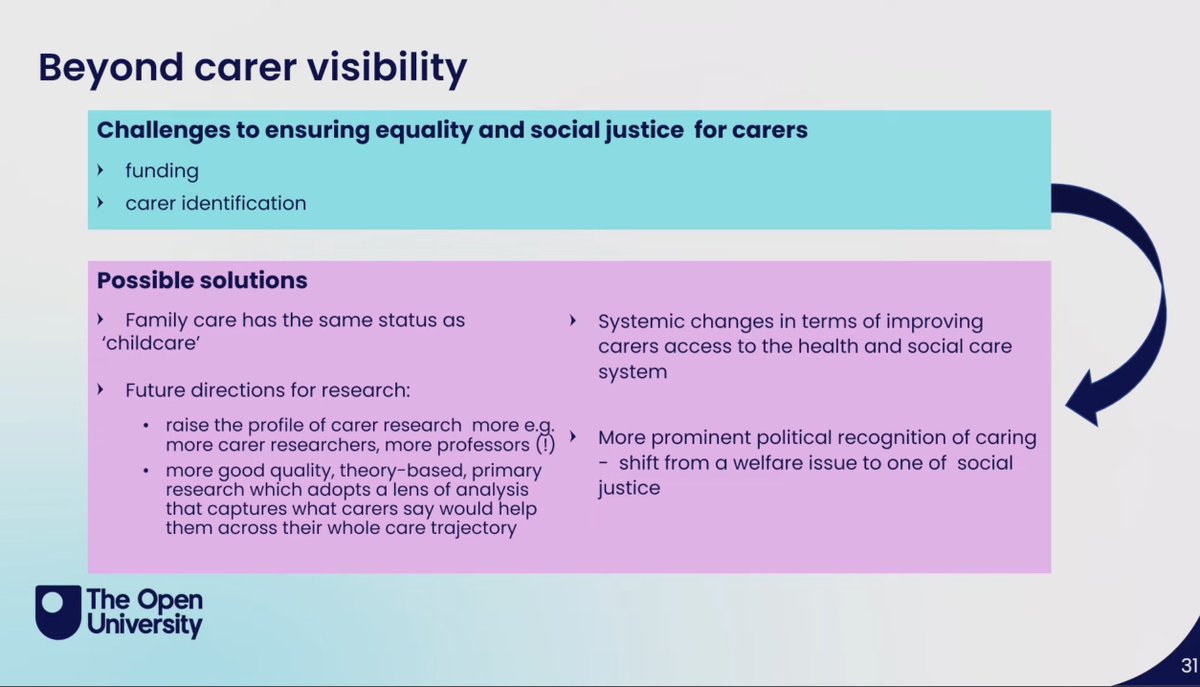 Beyond carer visibility

Challenges to ensuring equality and social justice for carers

› funding
› carer identification

Possible solutions

› Family care has the same status as 'childcare'

› Future directions for research:
• raise the profile of carer research more e.g. more carer researchers, more professors (!)
• more good quality, theory-based, primary research which adopts a lens of analysis that captures what carers say would help them across their whole care trajectory

› Systemic changes in terms of improving carers access to the health and social care system

› More prominent political recognition of caring - shift from a welfare issue to one of social justice

The Open University

31